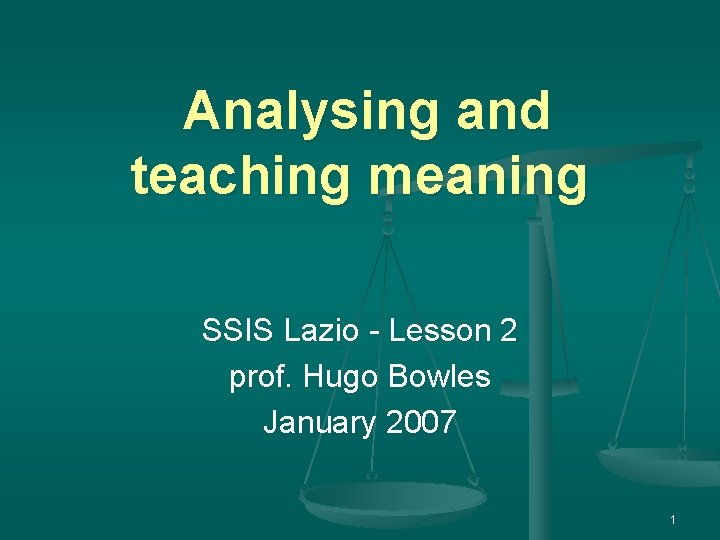 Analysing and teaching meaning

SSIS Lazio - Lesson 2
prof. Hugo Bowles
January 2007

1